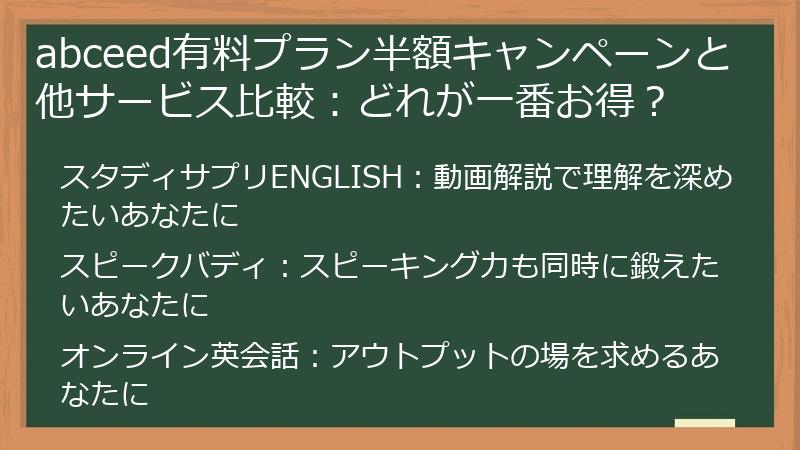 abceed有料プラン半額キャンペーンと他サービス比較：どれが一番お得？

スタディサプリENGLISH：動画解説で理解を深めたいあなたに

スピークバディ：スピーキング力も同時に鍛えたいあなたに

オンライン英会話：アウトプットの場を求めるあなたに